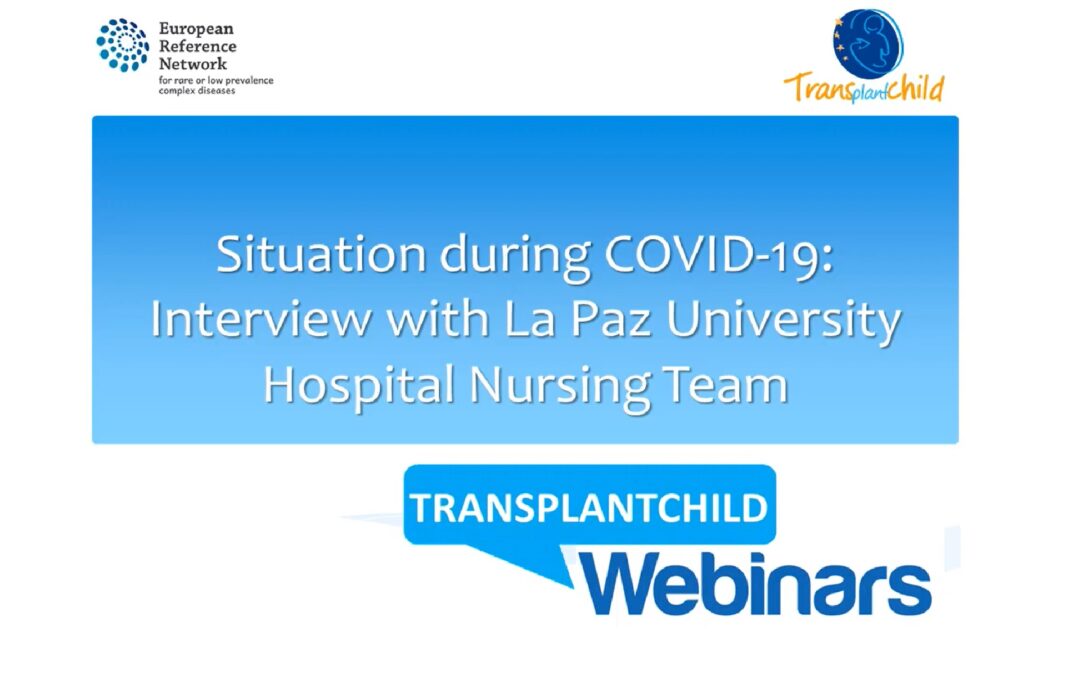 European Reference Network
for rare or low prevalence complex diseases

TransplantChild

Situation during COVID-19: Interview with La Paz University Hospital Nursing Team

TRANSPLANTCHILD
Webinars